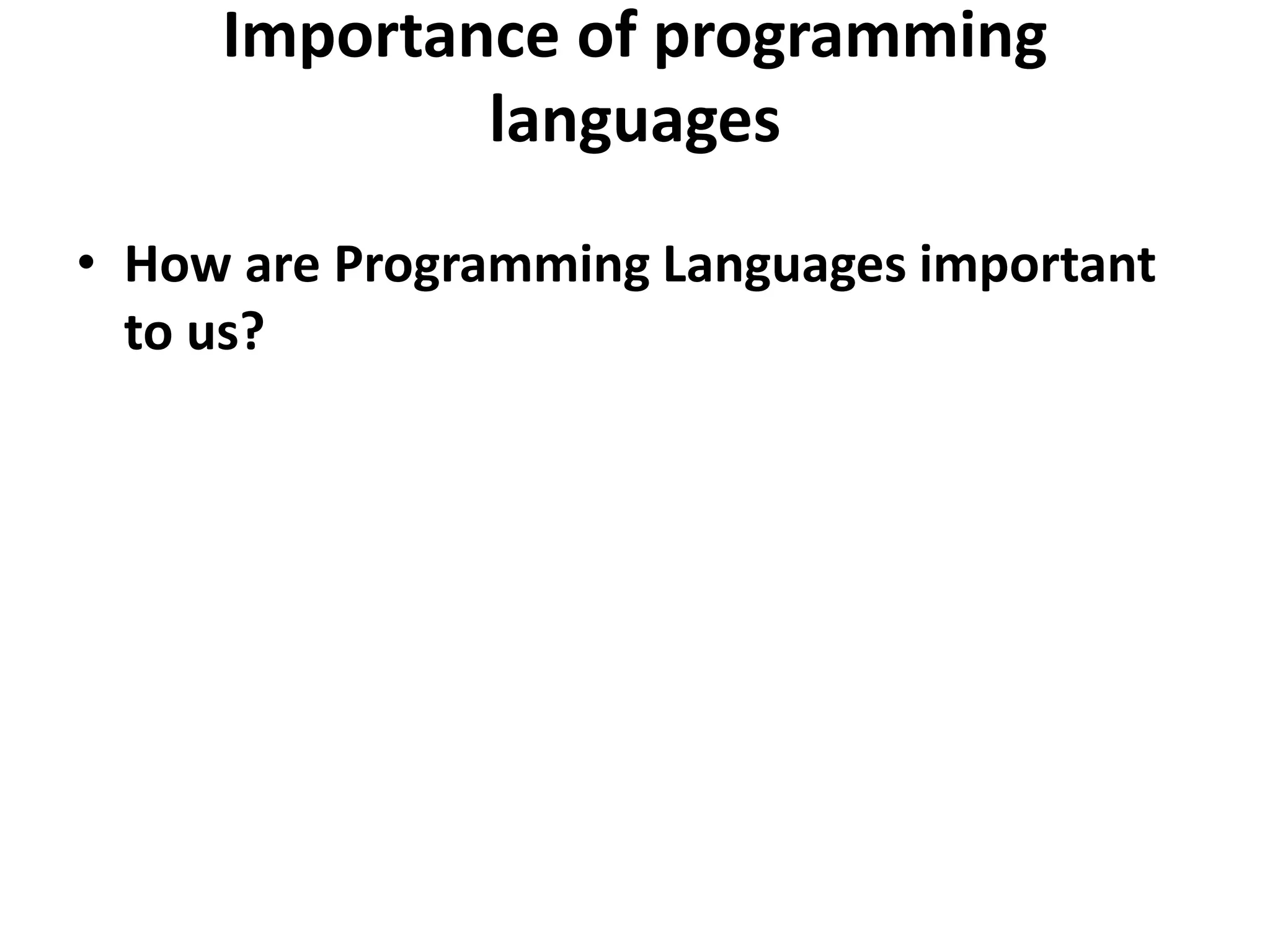 Importance of programming languages

• How are Programming Languages important to us?